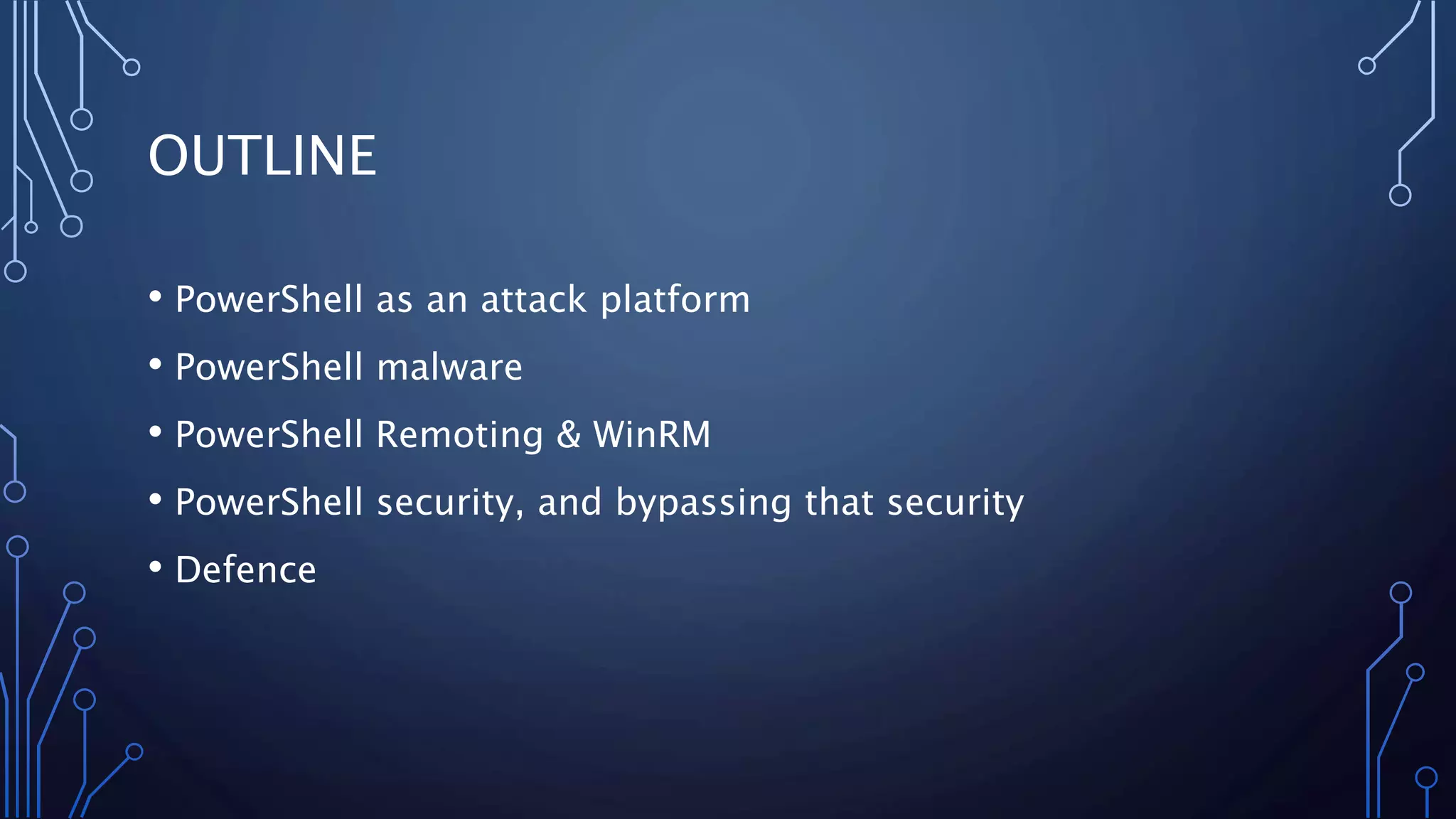 OUTLINE

• PowerShell as an attack platform
• PowerShell malware
• PowerShell Remoting & WinRM
• PowerShell security, and bypassing that security
• Defence